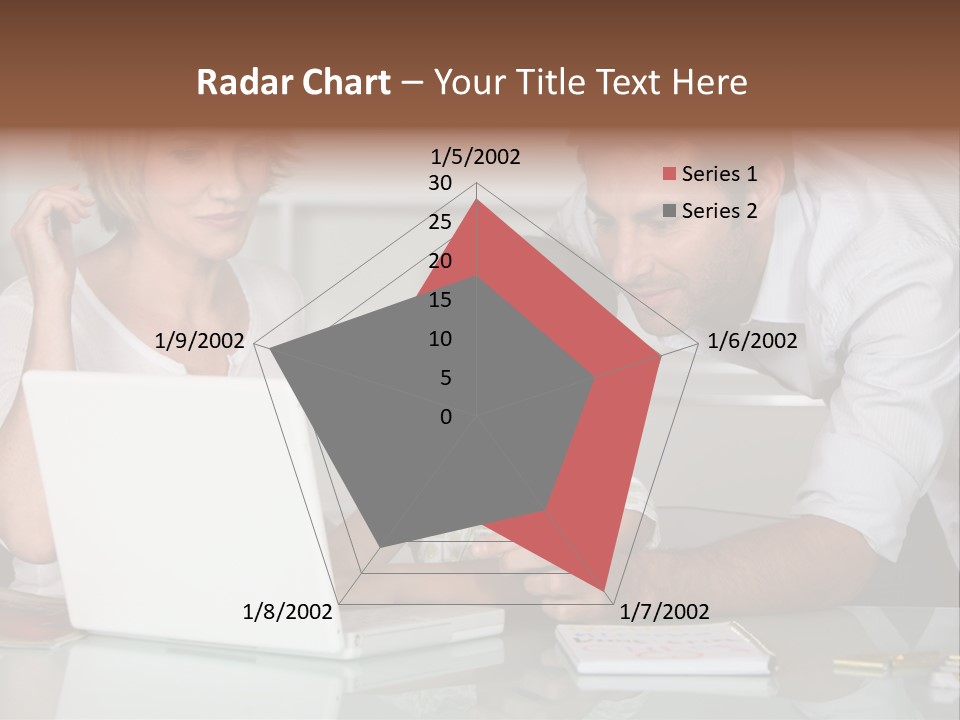 Radar Chart – Your Title Text Here

1/5/2002
30
25
20
15
10
5
0
1/6/2002
1/7/2002
1/8/2002
1/9/2002

Series 1
Series 2